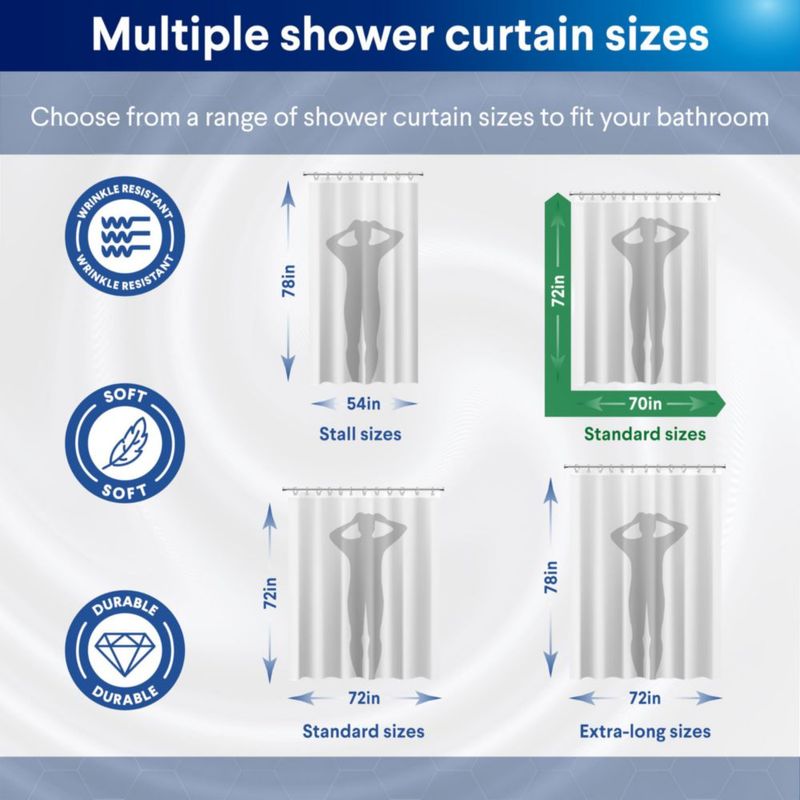 Multiple shower curtain sizes

Choose from a range of shower curtain sizes to fit your bathroom

WRINKLE RESISTANT
WRINKLE RESISTANT

SOFT
SOFT

DURABLE
DURABLE

78in
54in
Stall sizes

72in
70in
Standard sizes

72in
72in
Standard sizes

78in
72in
Extra-long sizes